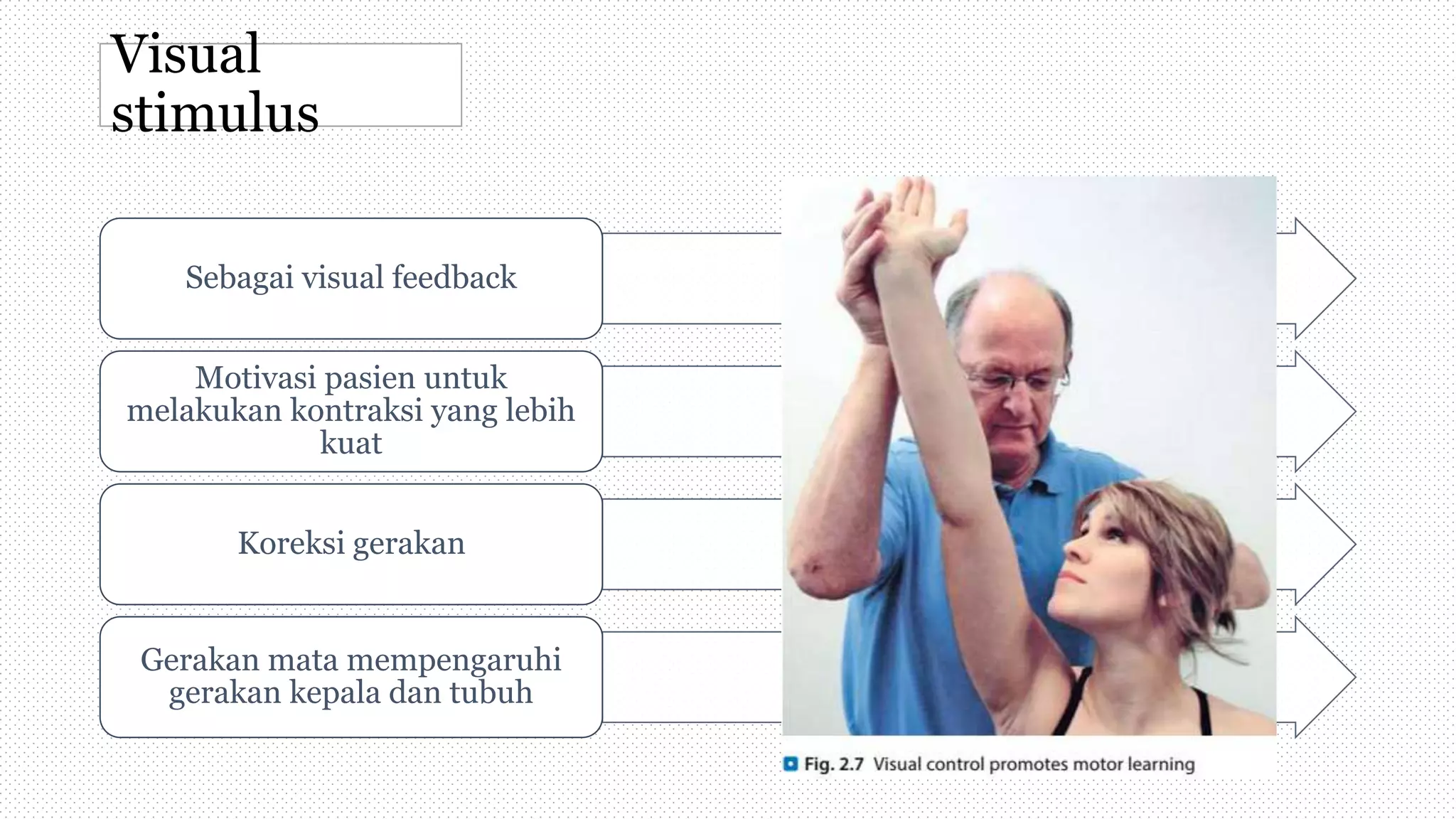 Visual stimulus

Sebagai visual feedback

Motivasi pasien untuk melakukan kontraksi yang lebih kuat

Koreksi gerakan

Gerakan mata mempengaruhi gerakan kepala dan tubuh

Fig. 2.7 Visual control promotes motor learning